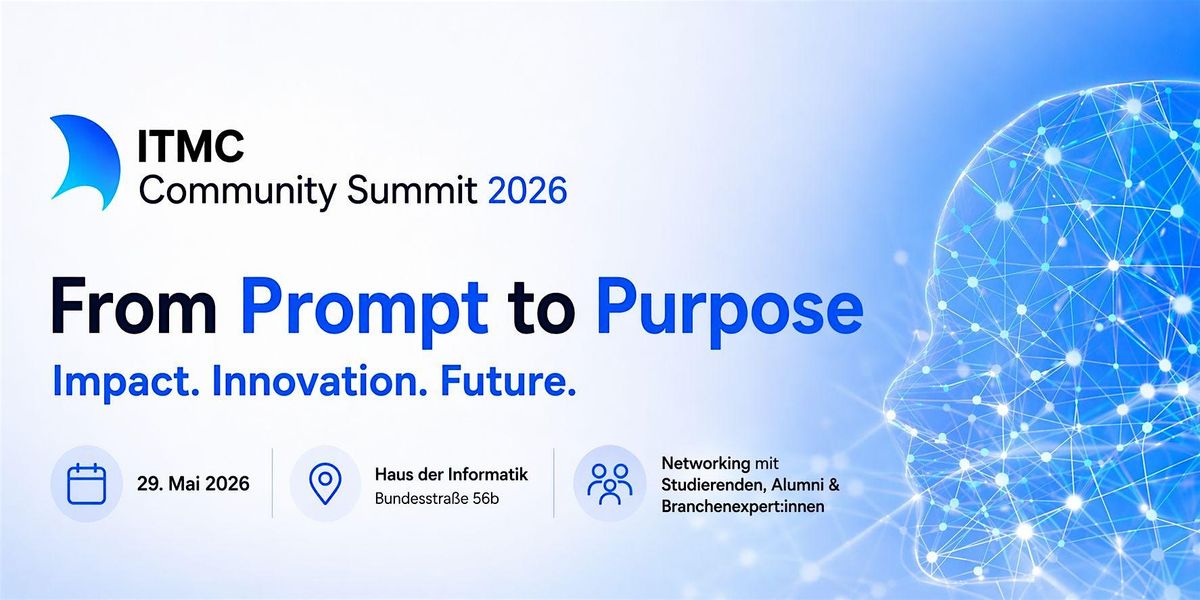 ITMC
Community Summit 2026

From Prompt to Purpose

Impact. Innovation. Future.

29. Mai 2026

Haus der Informatik
Bundesstraße 56b

Networking mit Studierenden, Alumni & Branchenexpert:innen